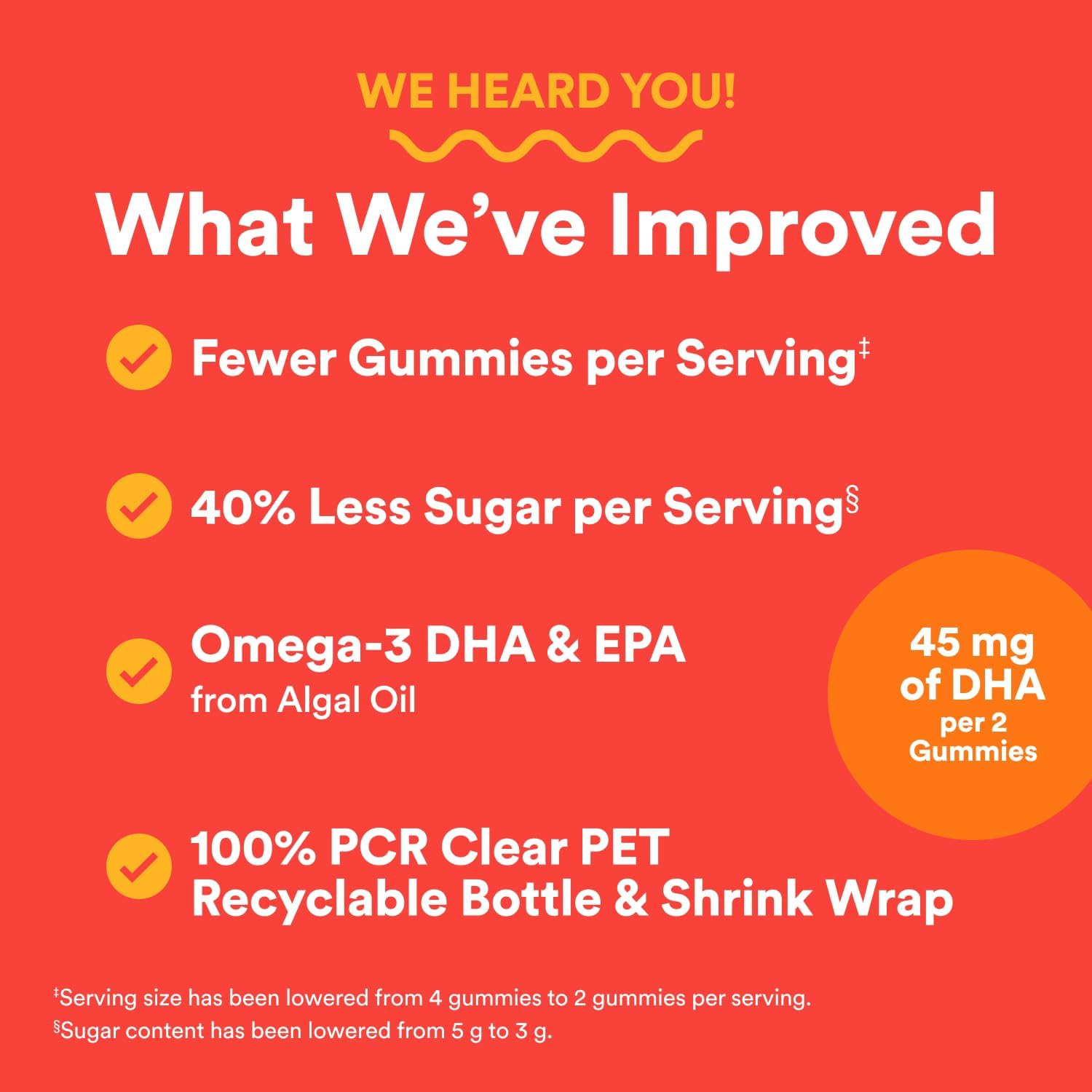 WE HEARD YOU!

What We've Improved

Fewer Gummies per Serving‡

40% Less Sugar per Serving§

Omega-3 DHA & EPA
from Algal Oil

45 mg of DHA per 2 Gummies

100% PCR Clear PET Recyclable Bottle & Shrink Wrap

‡Serving size has been lowered from 4 gummies to 2 gummies per serving.
§Sugar content has been lowered from 5 g to 3 g.